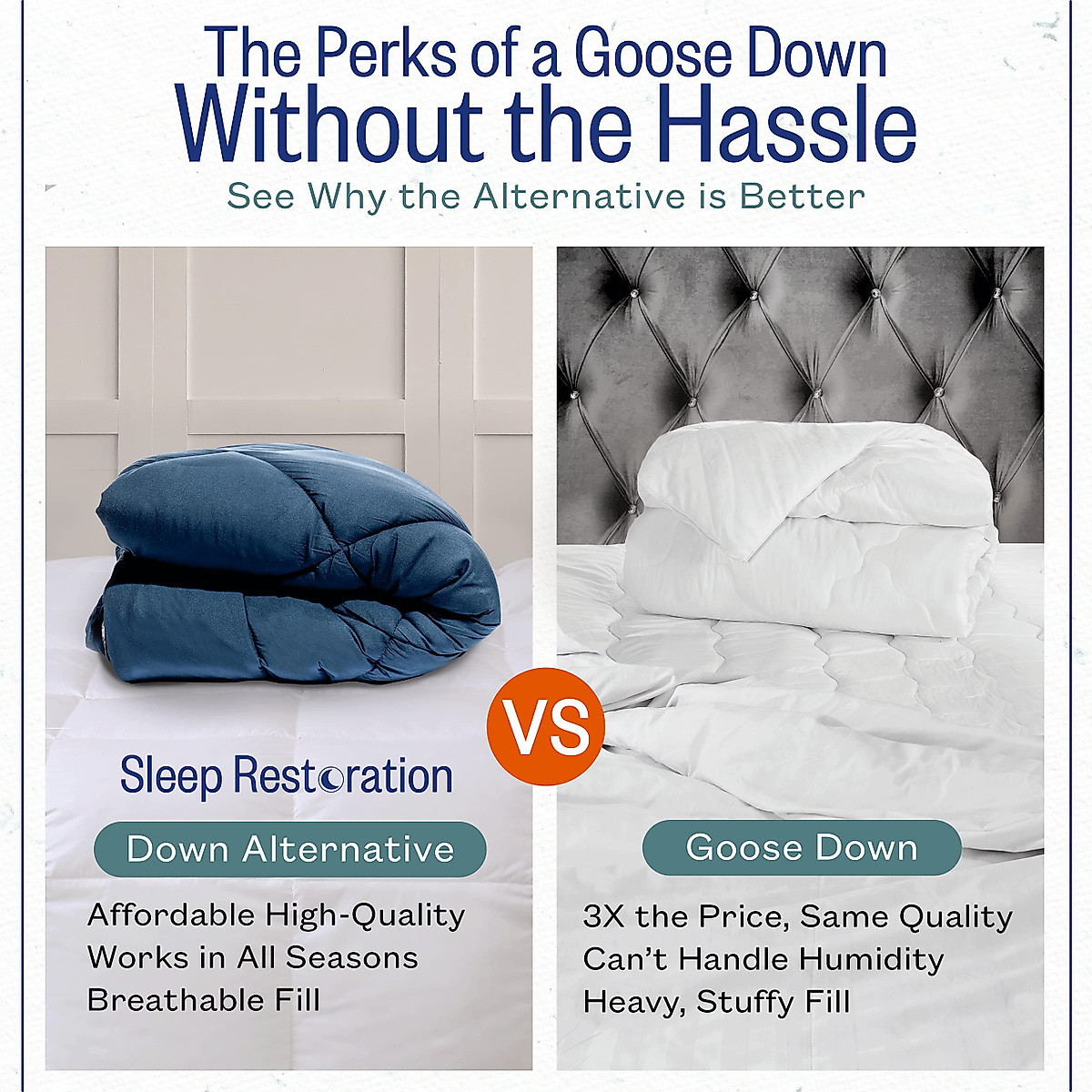 The Perks of a Goose Down
Without the Hassle
See Why the Alternative is Better

Sleep Restoration

Down Alternative

Affordable High-Quality
Works in All Seasons
Breathable Fill

VS

Goose Down

3X the Price, Same Quality
Can't Handle Humidity
Heavy, Stuffy Fill